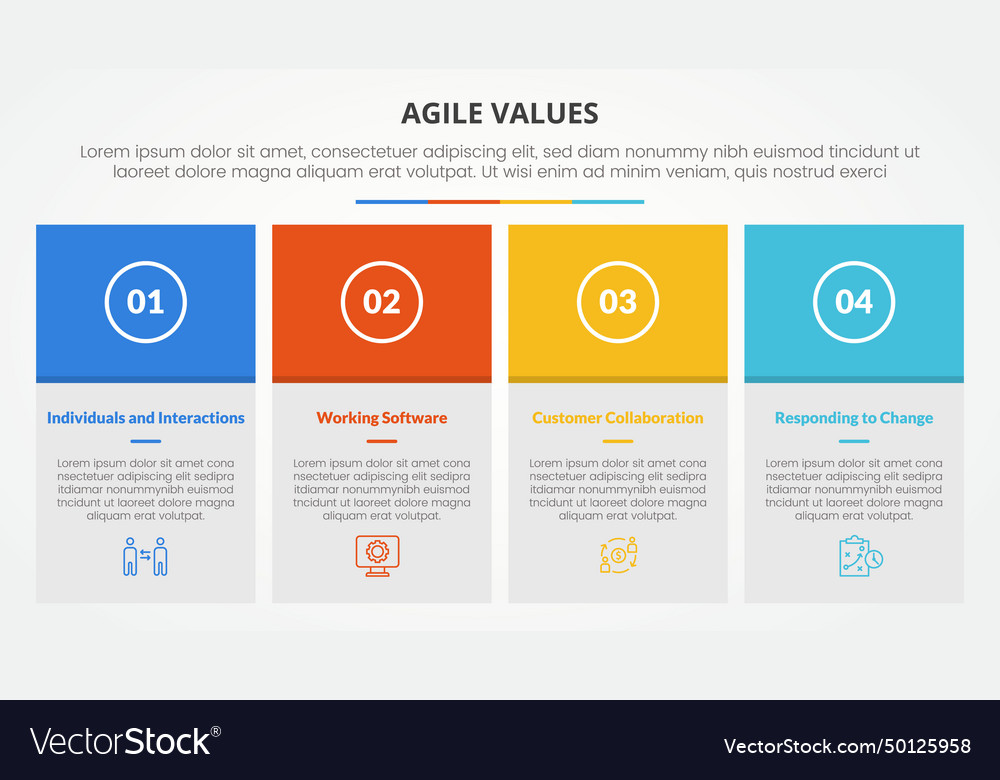 AGILE VALUES

Lorem ipsum dolor sit amet, consectetuer adipiscing elit, sed diam nonummy nibh euismod tincidunt ut laoreet dolore magna aliquam erat volutpat. Ut wisi enim ad minim veniam, quis nostrud exerci

01

Individuals and Interactions

Lorem ipsum dolor sit amet cona nsectetuer adipiscing elit sedipra itdiamar nonummynibh euismod tncidunt ut laoreet dolore magna aliquam erat volutpat.

02

Working Software

Lorem ipsum dolor sit amet cona nsectetuer adipiscing elit sedipra itdiamar nonummynibh euismod tncidunt ut laoreet dolore magna aliquam erat volutpat.

03

Customer Collaboration

Lorem ipsum dolor sit amet cona nsectetuer adipiscing elit sedipra itdiamar nonummynibh euismod tncidunt ut laoreet dolore magna aliquam erat volutpat.

04

Responding to Change

Lorem ipsum dolor sit amet cona nsectetuer adipiscing elit sedipra itdiamar nonummynibh euismod tncidunt ut laoreet dolore magna aliquam erat volutpat.

VectorStock®

VectorStock.com/50125958